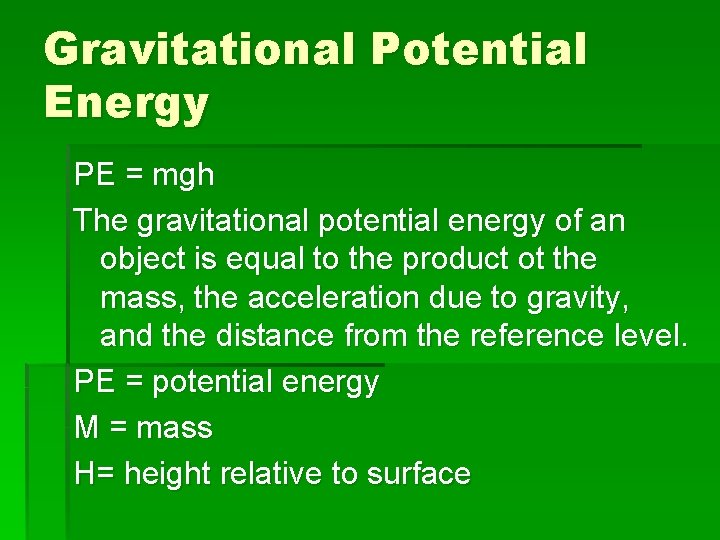 Gravitational Potential Energy

PE = mgh

The gravitational potential energy of an object is equal to the product ot the mass, the acceleration due to gravity, and the distance from the reference level.

PE = potential energy

M = mass

H= height relative to surface